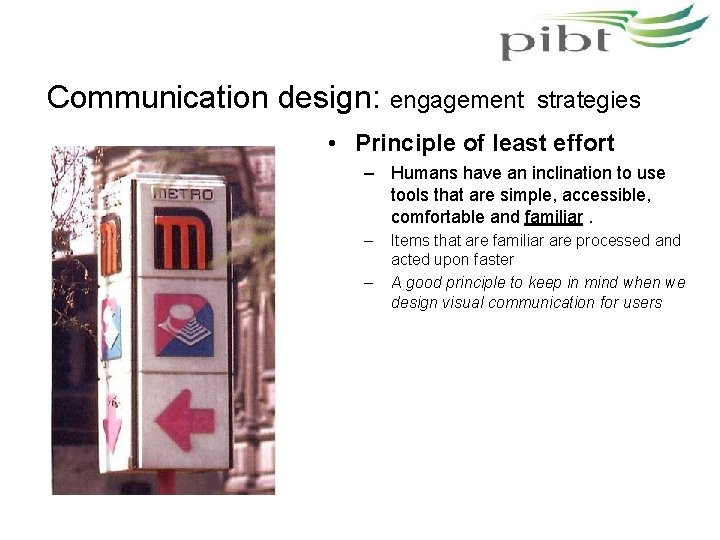 pibt

Communication design: engagement strategies

METRO

• Principle of least effort

– Humans have an inclination to use tools that are simple, accessible, comfortable and familiar .

– Items that are familiar are processed and acted upon faster

– A good principle to keep in mind when we design visual communication for users